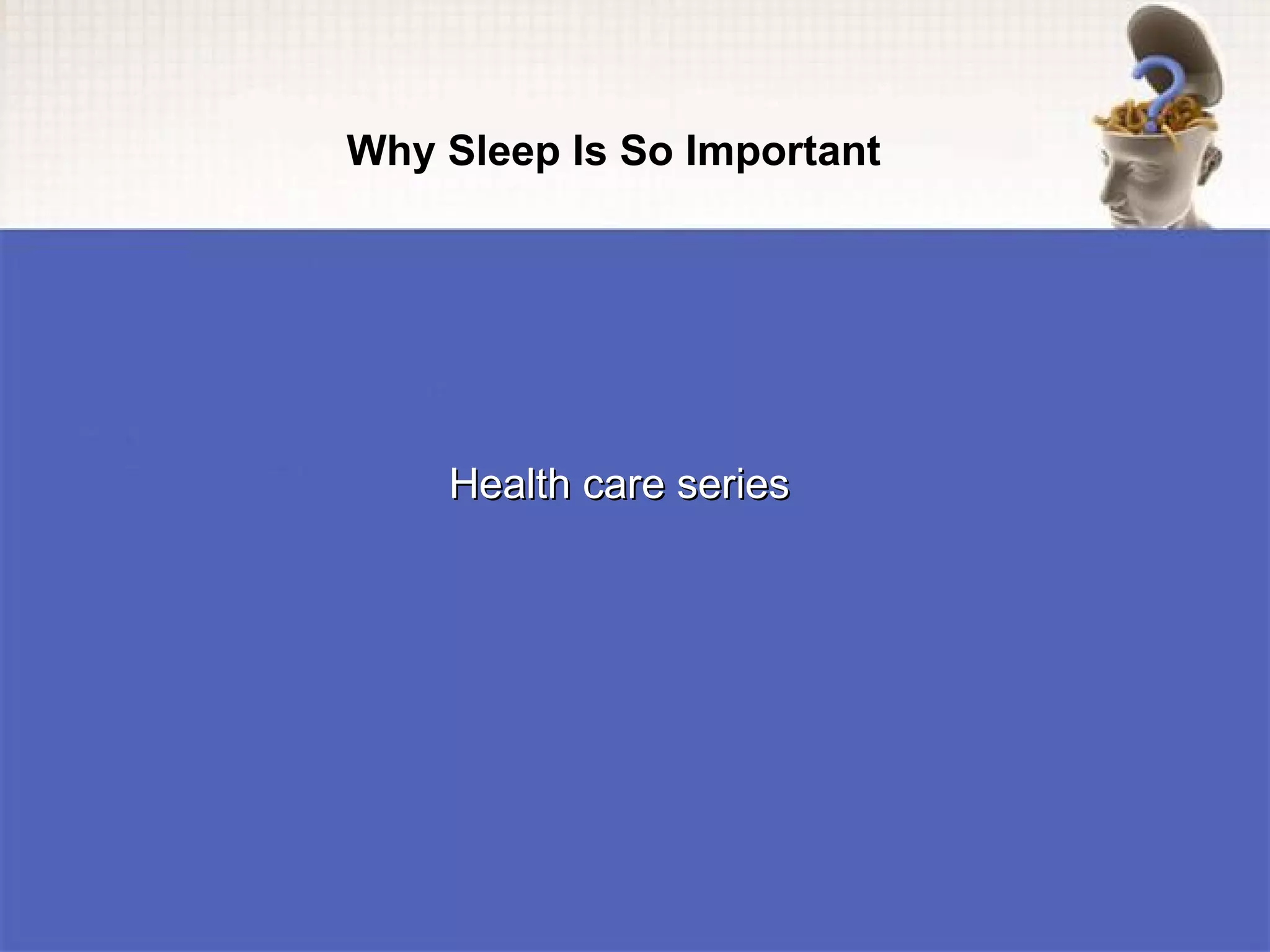 Why Sleep Is So Important

Health care series